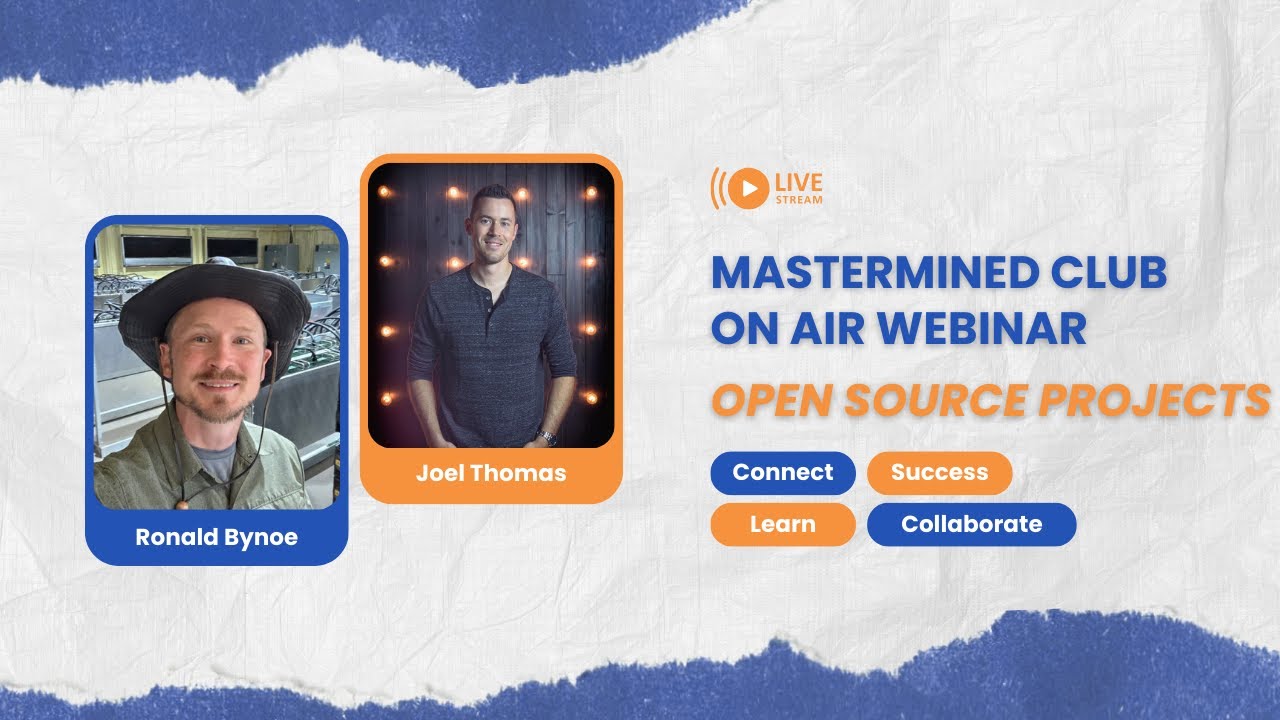 Ronald Bynoe

Joel Thomas

LIVE STREAM

MASTERMINED CLUB ON AIR WEBINAR

OPEN SOURCE PROJECTS

Connect Success

Learn Collaborate